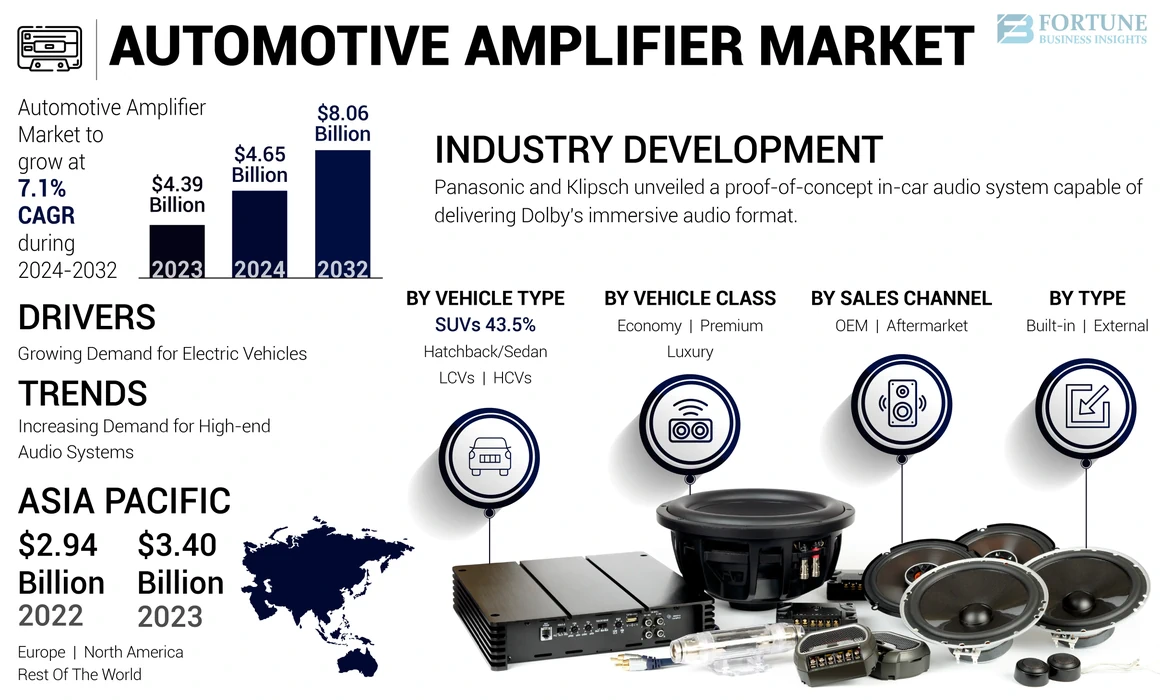 AUTOMOTIVE AMPLIFIER MARKET

FORTUNE
BUSINESS INSIGHTS

Automotive Amplifier Market to grow at 7.1% CAGR during 2024-2032

$4.39 Billion
2023

$4.65 Billion
2024

$8.06 Billion
2032

INDUSTRY DEVELOPMENT

Panasonic and Klipsch unveiled a proof-of-concept in-car audio system capable of delivering Dolby's immersive audio format.

DRIVERS

Growing Demand for Electric Vehicles

TRENDS

Increasing Demand for High-end Audio Systems

ASIA PACIFIC

$2.94 Billion
2022

$3.40 Billion
2023

Europe | North America
Rest Of The World

BY VEHICLE TYPE
SUVs 43.5%
Hatchback/Sedan
LCVs | HCVs

BY VEHICLE CLASS
Economy | Premium
Luxury

BY SALES CHANNEL
OEM | Aftermarket

BY TYPE
Built-in | External